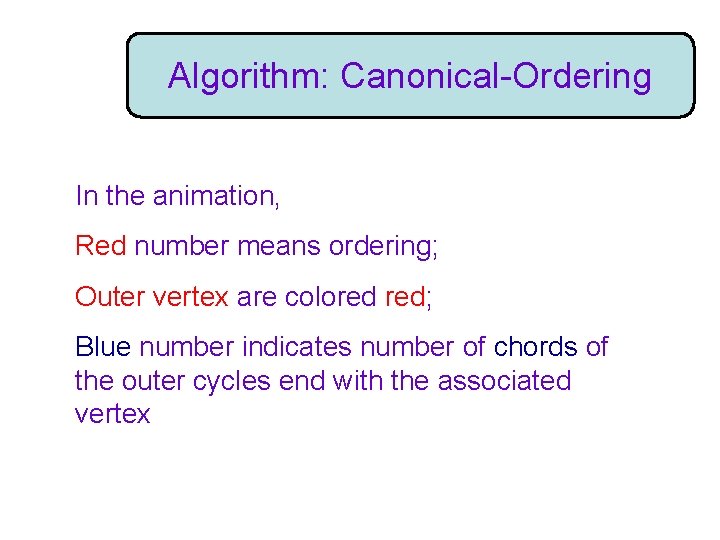 Algorithm: Canonical-Ordering

In the animation,

Red number means ordering;

Outer vertex are colored red;

Blue number indicates number of chords of the outer cycles end with the associated vertex